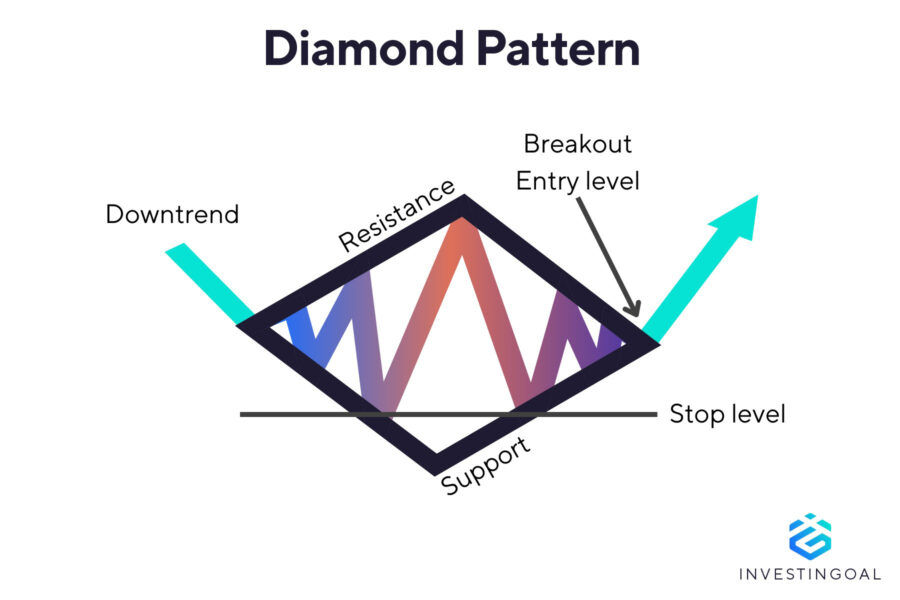 Diamond Pattern

Downtrend

Resistance

Breakout
Entry level

Stop level

Support

INVESTINGOAL